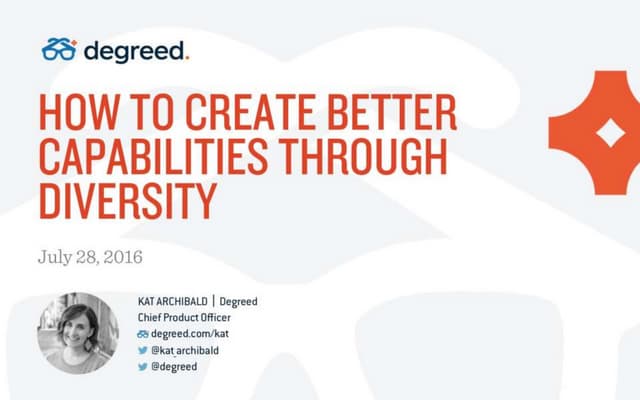 degreed.

HOW TO CREATE BETTER CAPABILITIES THROUGH DIVERSITY

July 28, 2016

KAT ARCHIBALD | Degreed
Chief Product Officer
degreed.com/kat
@kat_archibald
@degreed